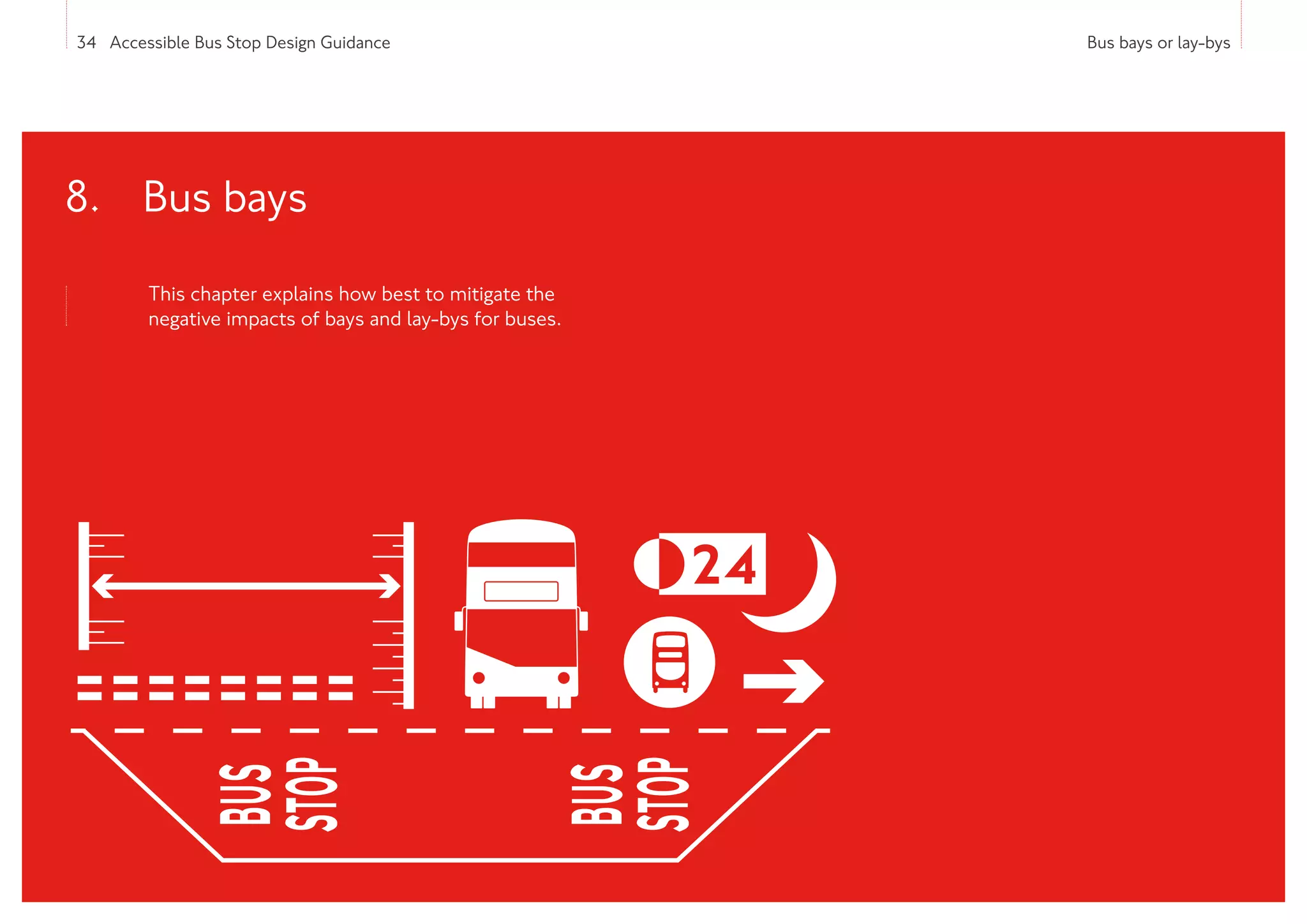 34 Accessible Bus Stop Design Guidance

Bus bays or lay-bys

8. Bus bays

This chapter explains how best to mitigate the negative impacts of bays and lay-bys for buses.

24

BUS STOP

BUS STOP